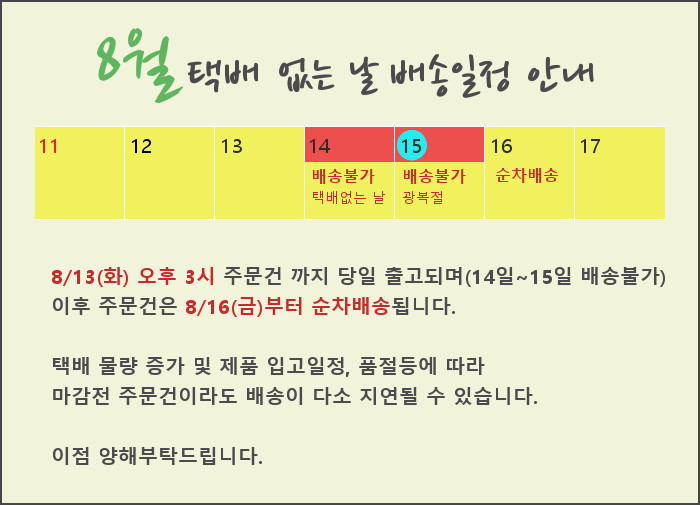 8월 택배 없는 날 배송일정 안내

| 11 | 12 | 13 | 14 | 15 | 16 | 17 |
|---|---|---|---|---|---|---|
| | | | 배송불가 택배없는 날 | 배송불가 광복절 | 순차배송 | |

8/13(화) 오후 3시 주문건 까지 당일 출고되며(14일~15일 배송불가) 이후 주문건은 8/16(금)부터 순차배송됩니다.

택배 물량 증가 및 제품 입고일정, 품절등에 따라 마감전 주문건이라도 배송이 다소 지연될 수 있습니다.

이점 양해부탁드립니다.